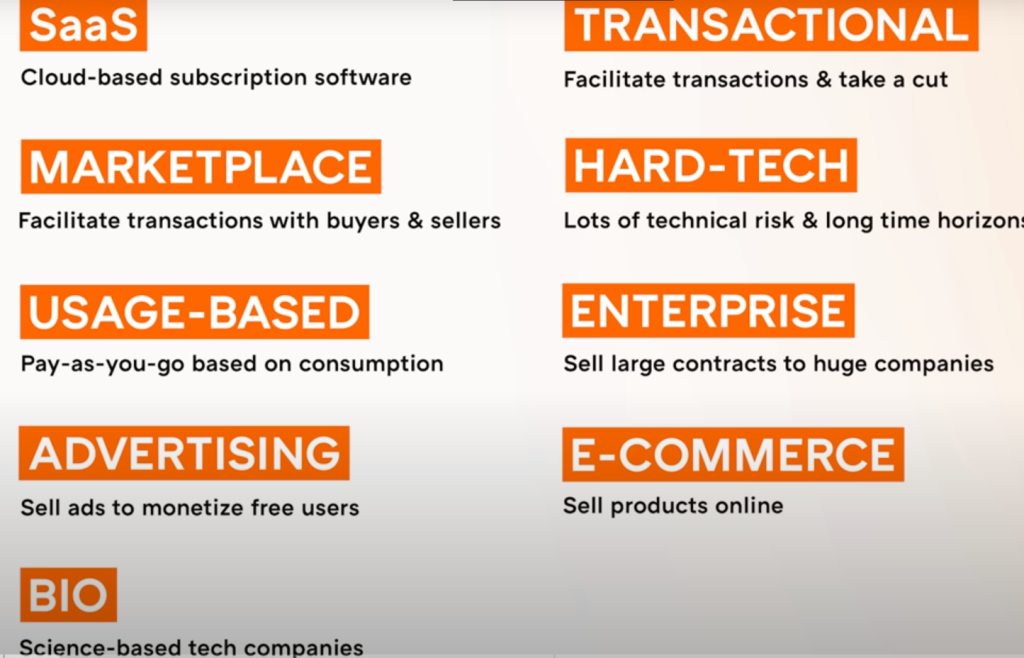 SaaS
Cloud-based subscription software

MARKETPLACE
Facilitate transactions with buyers & sellers

USAGE-BASED
Pay-as-you-go based on consumption

ADVERTISING
Sell ads to monetize free users

BIO
Science-based tech companies

TRANSACTIONAL
Facilitate transactions & take a cut

HARD-TECH
Lots of technical risk & long time horizons

ENTERPRISE
Sell large contracts to huge companies

E-COMMERCE
Sell products online